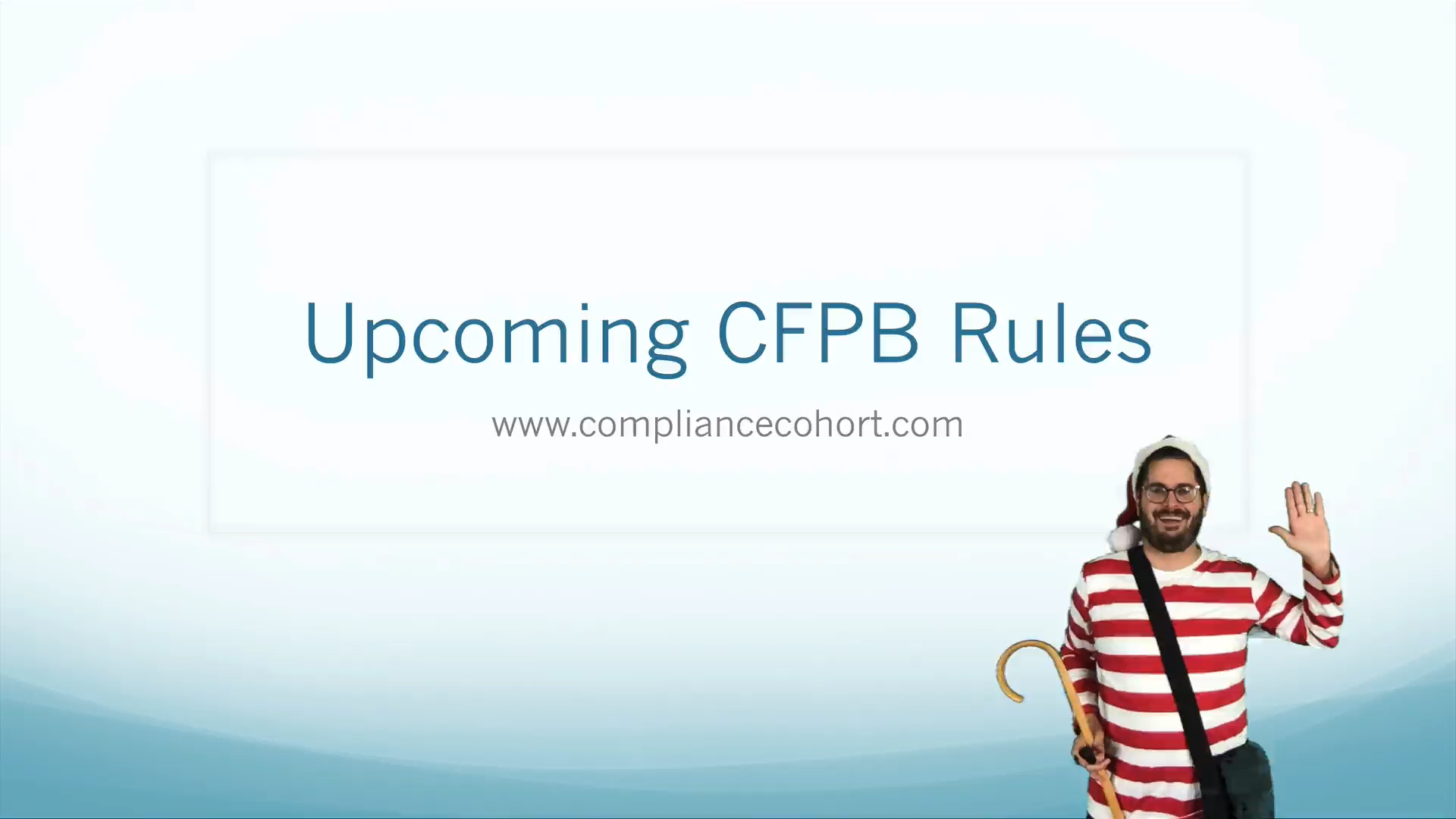 Upcoming CFPB Rules

www.compliancecohort.com